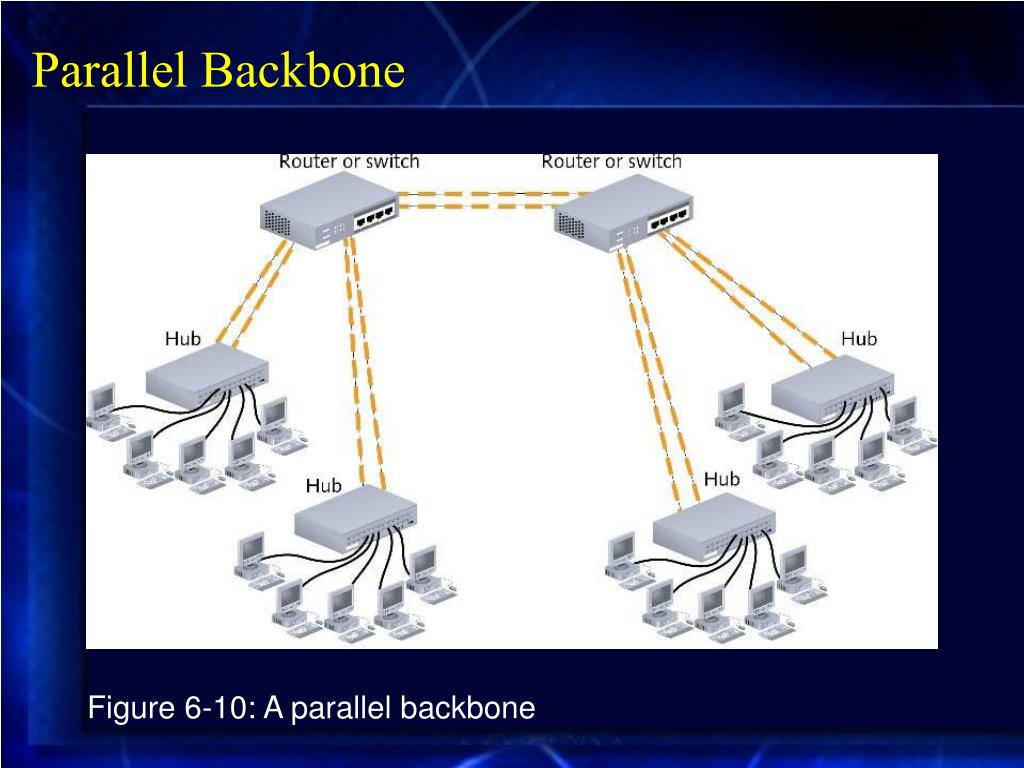 Parallel Backbone

Router or switch

Router or switch

Hub

Hub

Hub

Hub

Figure 6-10: A parallel backbone